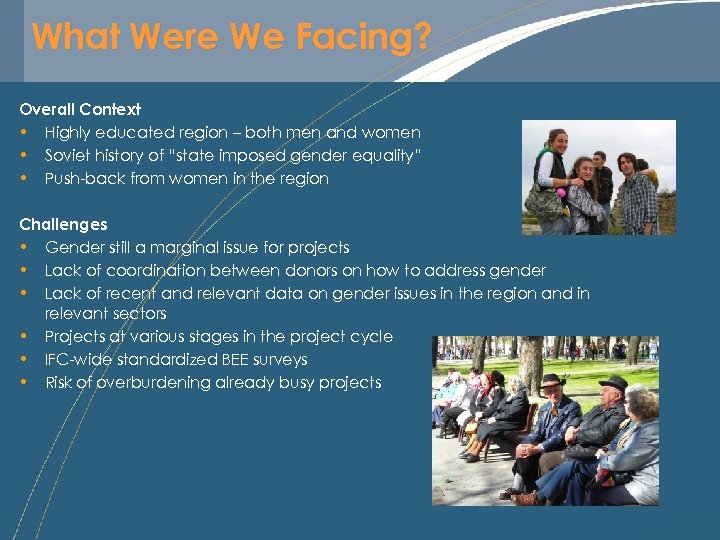 What Were We Facing?

Overall Context
• Highly educated region – both men and women
• Soviet history of "state imposed gender equality"
• Push-back from women in the region

Challenges
• Gender still a marginal issue for projects
• Lack of coordination between donors on how to address gender
• Lack of recent and relevant data on gender issues in the region and in relevant sectors
• Projects at various stages in the project cycle
• IFC-wide standardized BEE surveys
• Risk of overburdening already busy projects